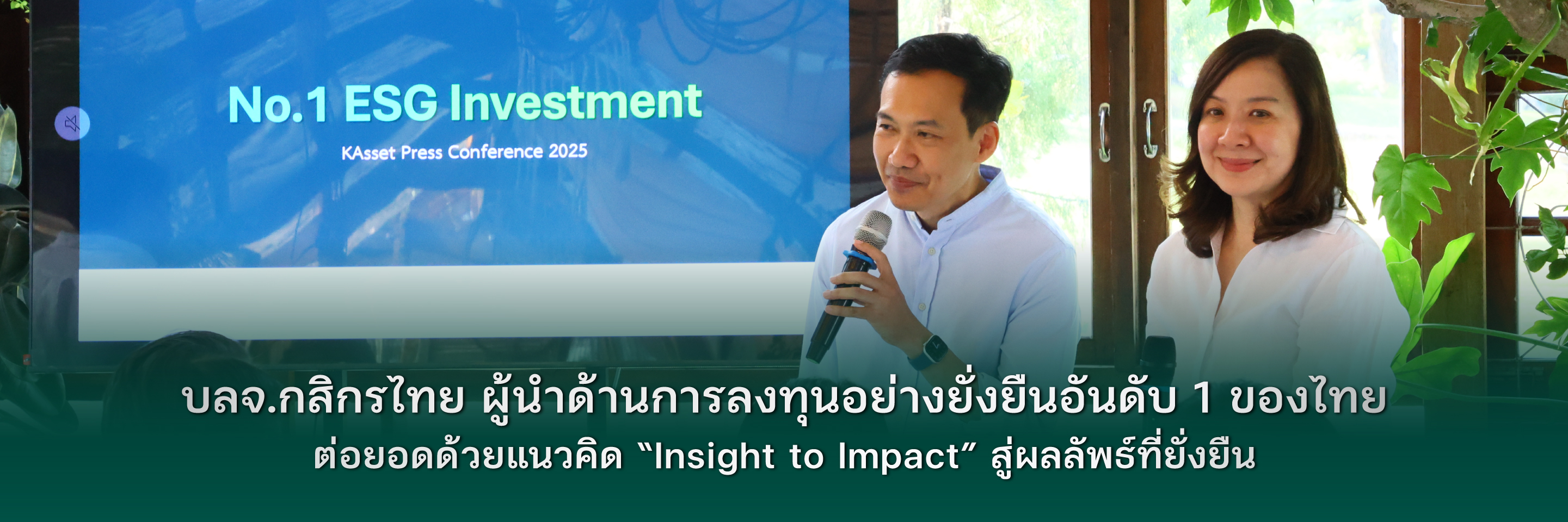 No.1 ESG Investment

KAsset Press Conference 2025

บลจ.กสิกรไทย ผู้นำด้านการลงทุนอย่างยั่งยืนอันดับ 1 ของไทย

ต่อยอดด้วยแนวคิด “Insight to Impact” สู่ผลลัพธ์ที่ยั่งยืน